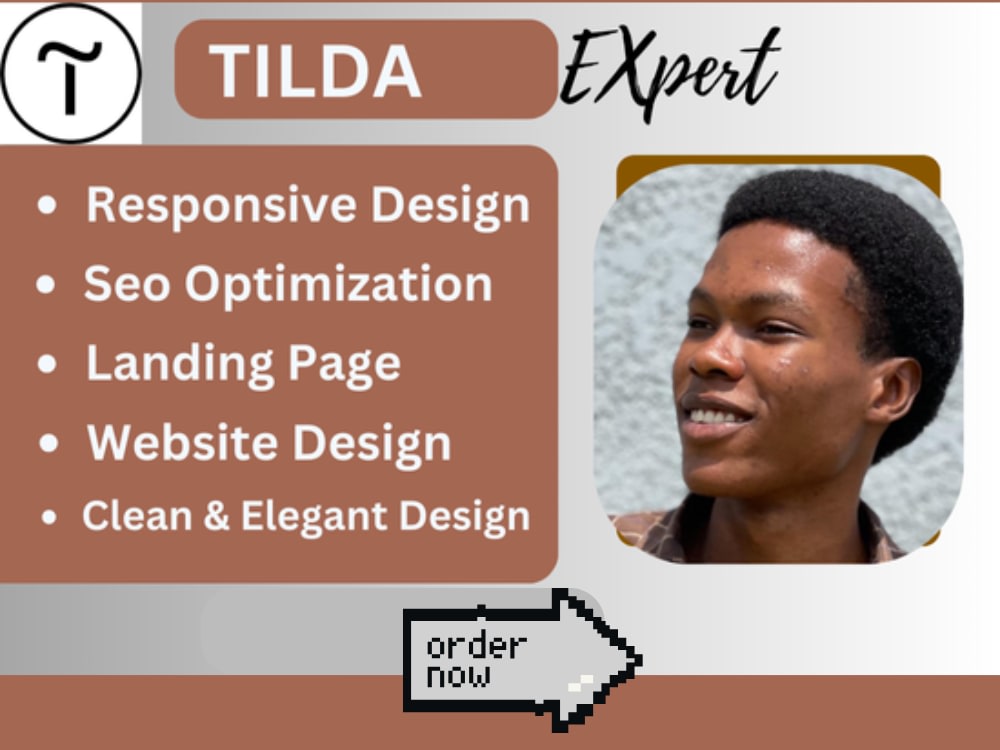 T

TILDA EXpert

• Responsive Design
• Seo Optimization
• Landing Page
• Website Design
• Clean & Elegant Design

order now